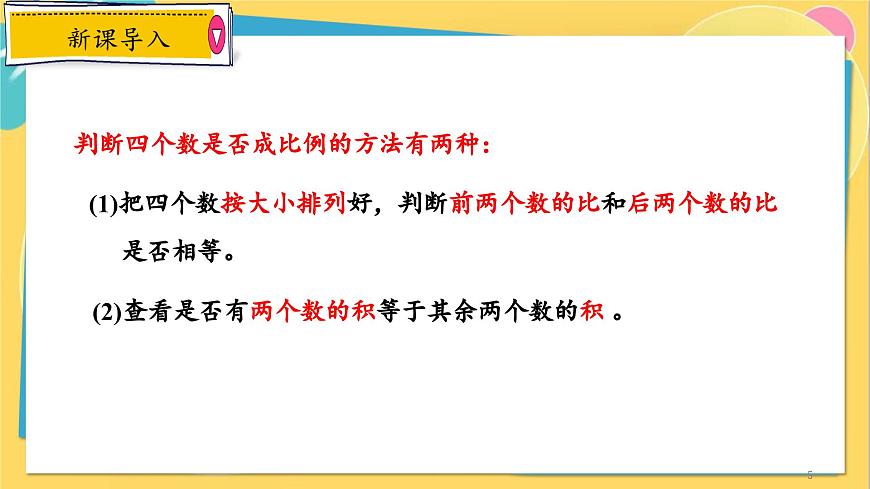 新课导入

判断四个数是否成比例的方法有两种：

(1)把四个数按大小排列好，判断前两个数的比和后两个数的比是否相等。

(2)查看是否有两个数的积等于其余两个数的积 。

5